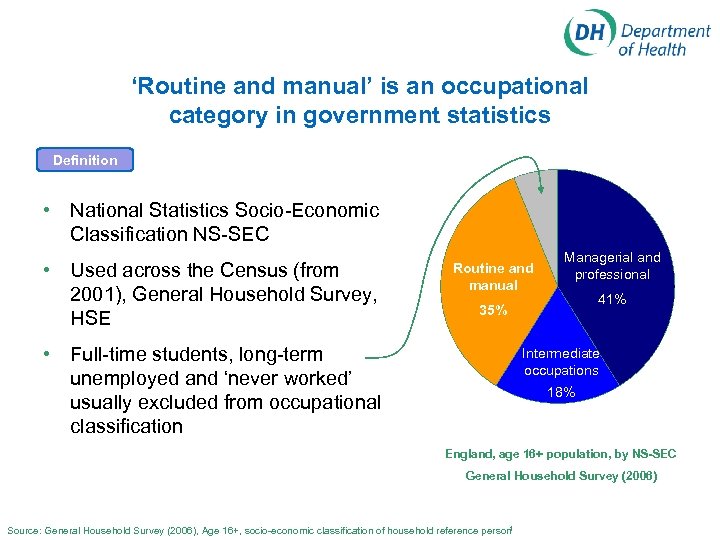 DH Department of Health

'Routine and manual' is an occupational category in government statistics

Definition

• National Statistics Socio-Economic Classification NS-SEC

• Used across the Census (from 2001), General Household Survey, HSE

• Full-time students, long-term unemployed and 'never worked' usually excluded from occupational classification

Routine and manual
35%

Managerial and professional
41%

Intermediate occupations
18%

England, age 16+ population, by NS-SEC
General Household Survey (2006)

Source: General Household Survey (2006), Age 16+, socio-economic classification of household reference person